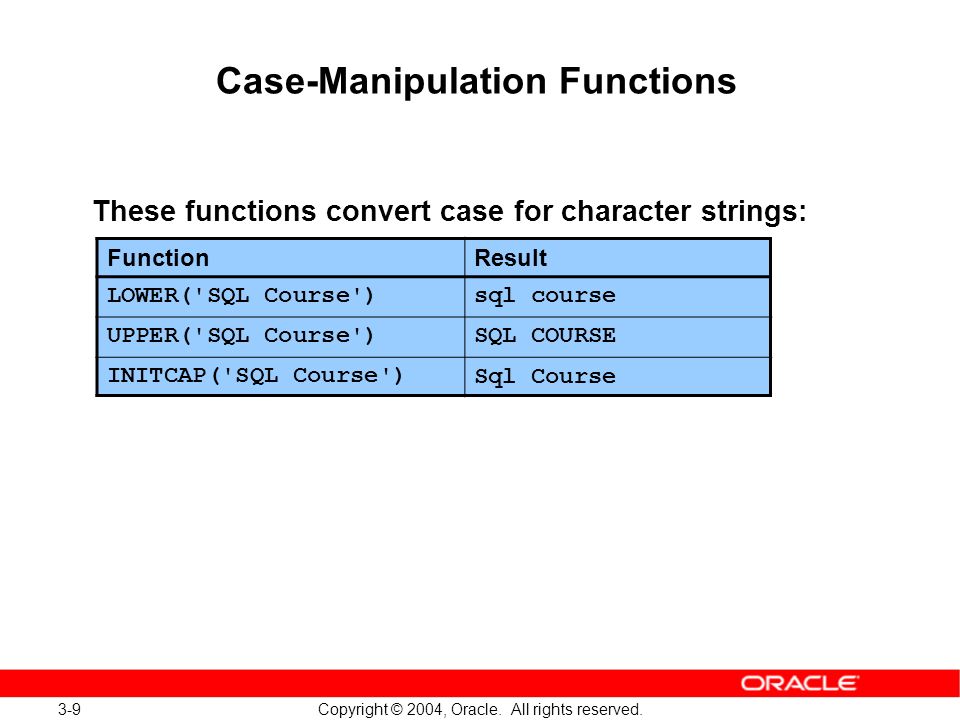 Case-Manipulation Functions

These functions convert case for character strings:

| Function | Result |
|---|---|
| LOWER('SQL Course') | sql course |
| UPPER('SQL Course') | SQL COURSE |
| INITCAP('SQL Course') | Sql Course |

ORACLE

3-9

Copyright © 2004, Oracle. All rights reserved.